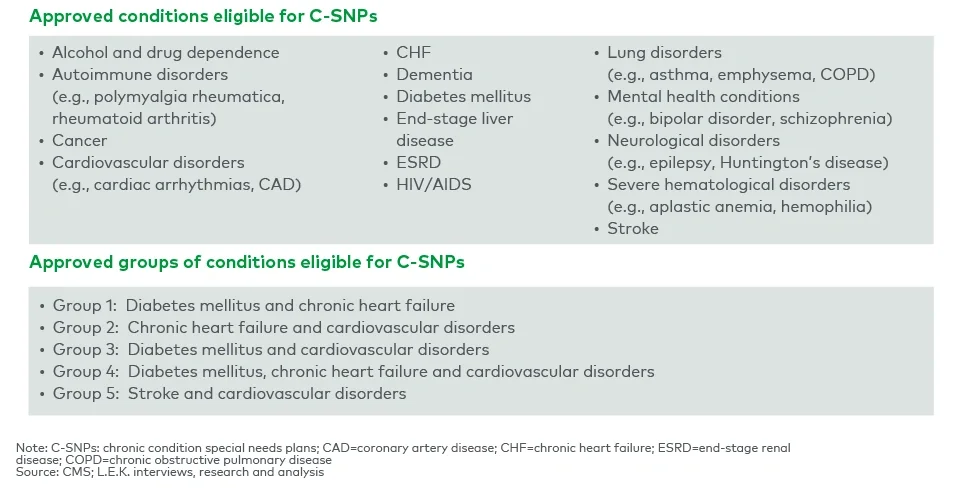 Approved conditions eligible for C-SNPs

• Alcohol and drug dependence
• Autoimmune disorders (e.g., polymyalgia rheumatica, rheumatoid arthritis)
• Cancer
• Cardiovascular disorders (e.g., cardiac arrhythmias, CAD)

• CHF
• Dementia
• Diabetes mellitus
• End-stage liver disease
• ESRD
• HIV/AIDS

• Lung disorders (e.g., asthma, emphysema, COPD)
• Mental health conditions (e.g., bipolar disorder, schizophrenia)
• Neurological disorders (e.g., epilepsy, Huntington's disease)
• Severe hematological disorders (e.g., aplastic anemia, hemophilia)
• Stroke

Approved groups of conditions eligible for C-SNPs

• Group 1: Diabetes mellitus and chronic heart failure
• Group 2: Chronic heart failure and cardiovascular disorders
• Group 3: Diabetes mellitus and cardiovascular disorders
• Group 4: Diabetes mellitus, chronic heart failure and cardiovascular disorders
• Group 5: Stroke and cardiovascular disorders

Note: C-SNPs: chronic condition special needs plans; CAD=coronary artery disease; CHF=chronic heart failure; ESRD=end-stage renal disease; COPD=chronic obstructive pulmonary disease
Source: CMS; L.E.K. interviews, research and analysis